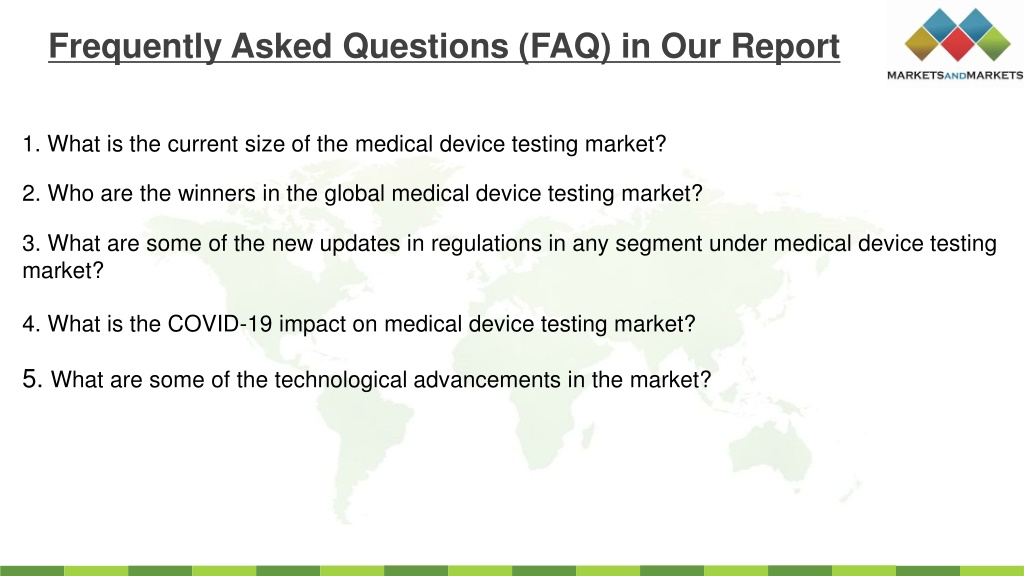 Frequently Asked Questions (FAQ) in Our Report

MARKETSANDMARKETS

1. What is the current size of the medical device testing market?

2. Who are the winners in the global medical device testing market?

3. What are some of the new updates in regulations in any segment under medical device testing market?

4. What is the COVID-19 impact on medical device testing market?

5. What are some of the technological advancements in the market?